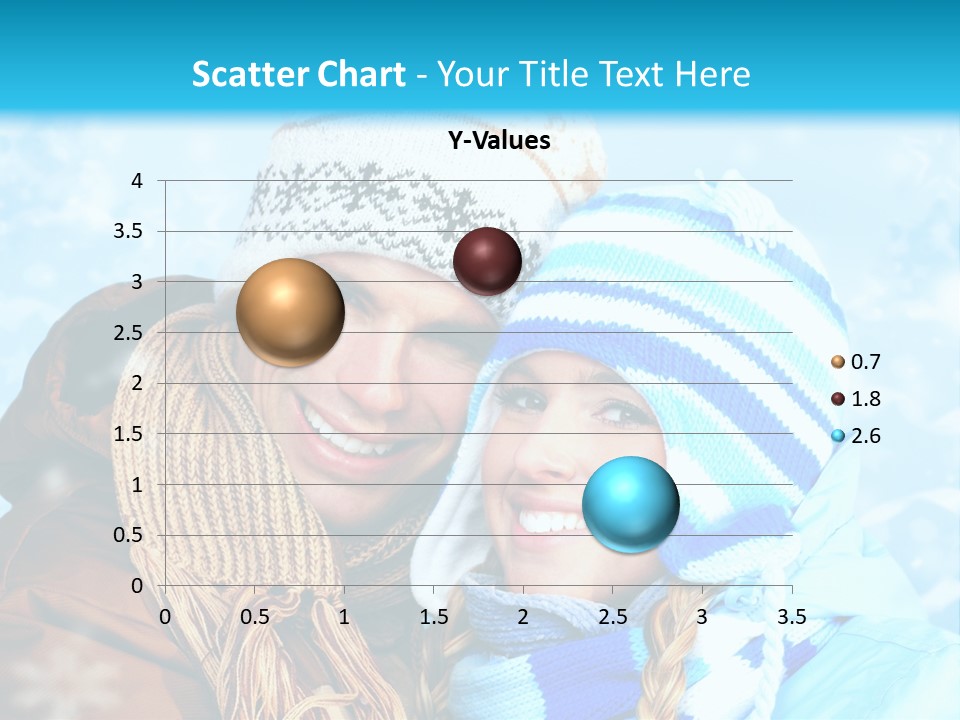 Scatter Chart - Your Title Text Here

Y-Values

4
3.5
3
2.5
2
1.5
1
0.5
0

0 0.5 1 1.5 2 2.5 3 3.5

0.7
1.8
2.6